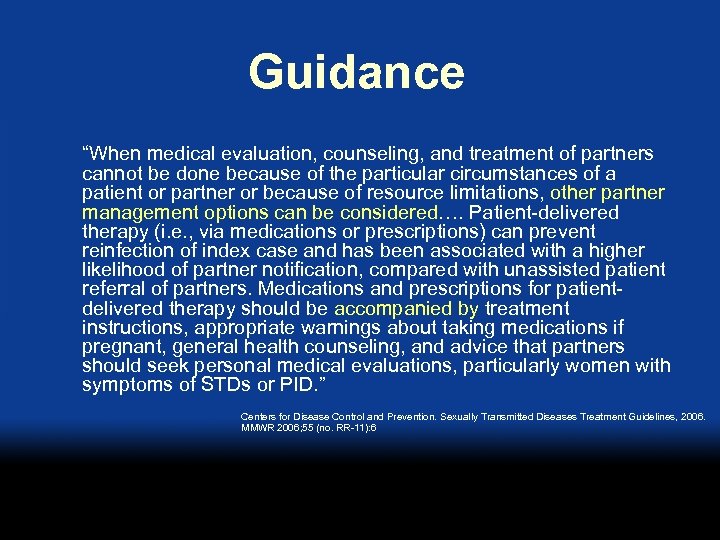 Guidance

“When medical evaluation, counseling, and treatment of partners cannot be done because of the particular circumstances of a patient or partner or because of resource limitations, other partner management options can be considered…. Patient-delivered therapy (i.e., via medications or prescriptions) can prevent reinfection of index case and has been associated with a higher likelihood of partner notification, compared with unassisted patient referral of partners. Medications and prescriptions for patient-delivered therapy should be accompanied by treatment instructions, appropriate warnings about taking medications if pregnant, general health counseling, and advice that partners should seek personal medical evaluations, particularly women with symptoms of STDs or PID.”

Centers for Disease Control and Prevention. Sexually Transmitted Diseases Treatment Guidelines, 2006. MMWR 2006;55 (no. RR-11):6